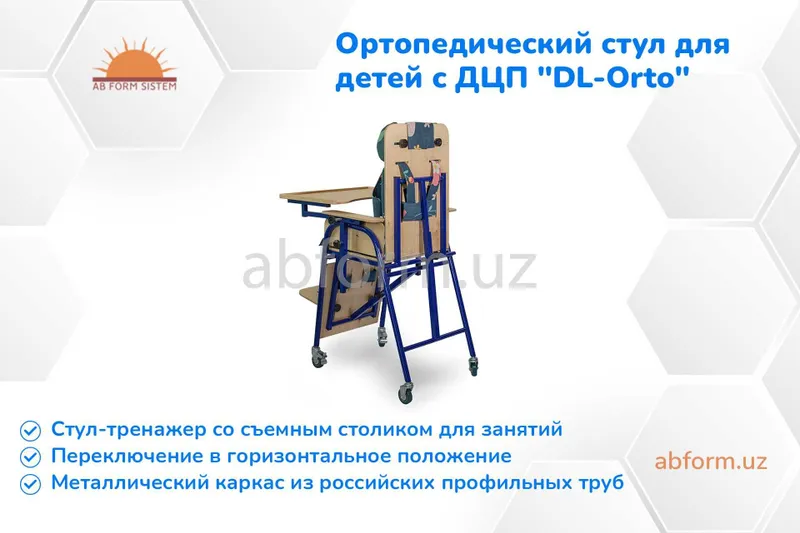 AB FORM SISTEM

Ортопедический стул для детей с ДЦП "DL-Orto"

abform.uz

Стул-тренажер со съемным столиком для занятий

Переключение в горизонтальное положение

Металлический каркас из российских профильных труб

abform.uz